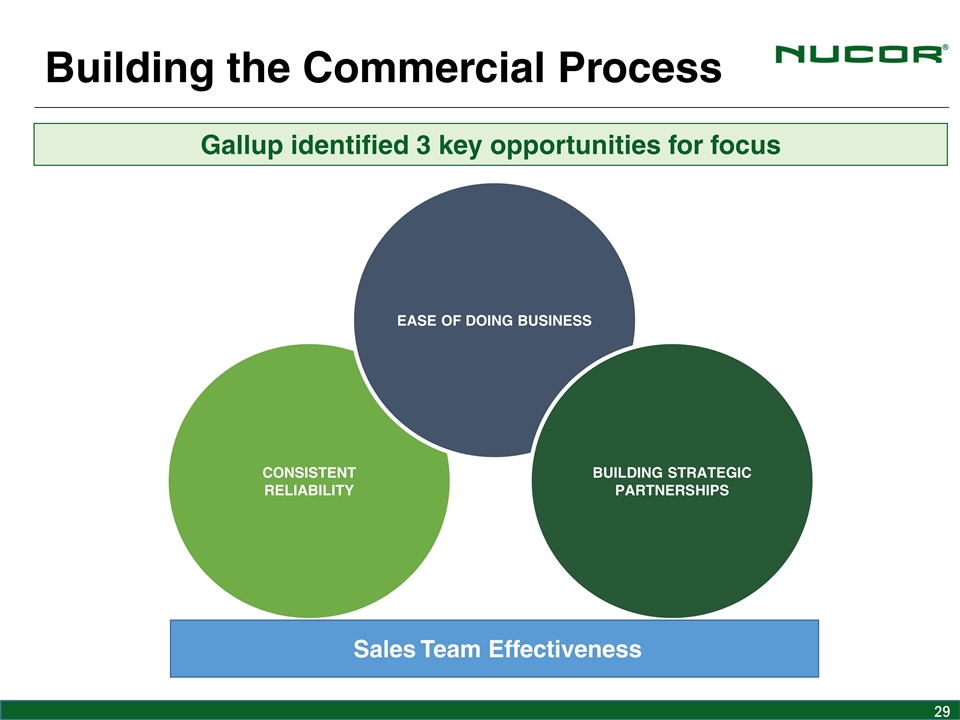 Building the Commercial Process

NUCOR®

Gallup identified 3 key opportunities for focus

EASE OF DOING BUSINESS

CONSISTENT RELIABILITY

BUILDING STRATEGIC PARTNERSHIPS

Sales Team Effectiveness

29